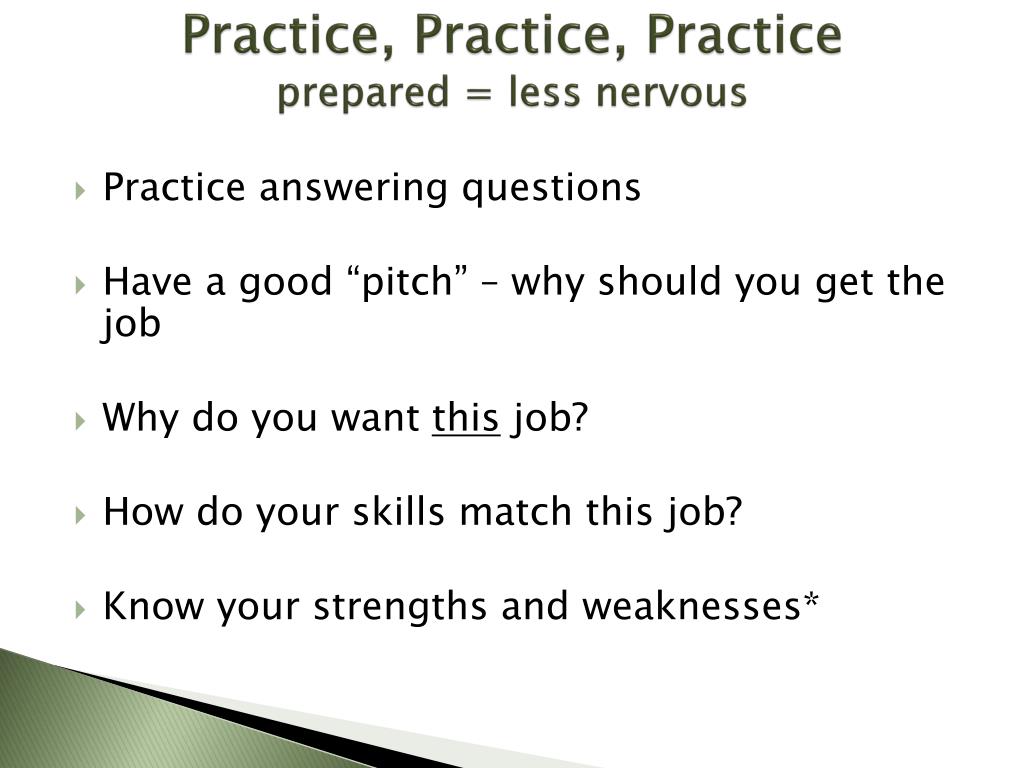 Practice, Practice, Practice
prepared = less nervous

Practice answering questions

Have a good “pitch” – why should you get the job

Why do you want this job?

How do your skills match this job?

Know your strengths and weaknesses*